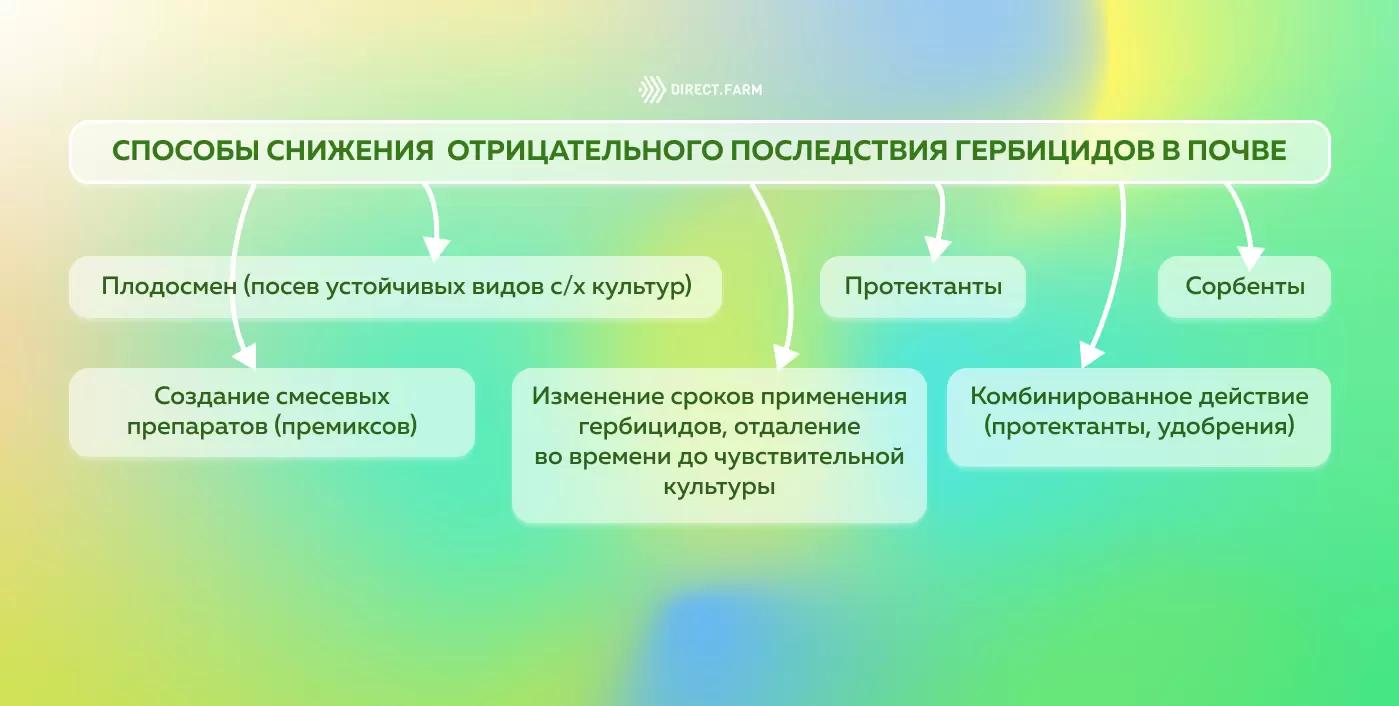 DIRECT.FARM

СПОСОБЫ СНИЖЕНИЯ ОТРИЦАТЕЛЬНОГО ПОСЛЕДСТВИЯ ГЕРБИЦИДОВ В ПОЧВЕ

Плодосмен (посев устойчивых видов с/х культур)

Протектанты

Сорбенты

Создание смесевых препаратов (премиксов)

Изменение сроков применения гербицидов, отдаление во времени до чувствительной культуры

Комбинированное действие (протектанты, удобрения)